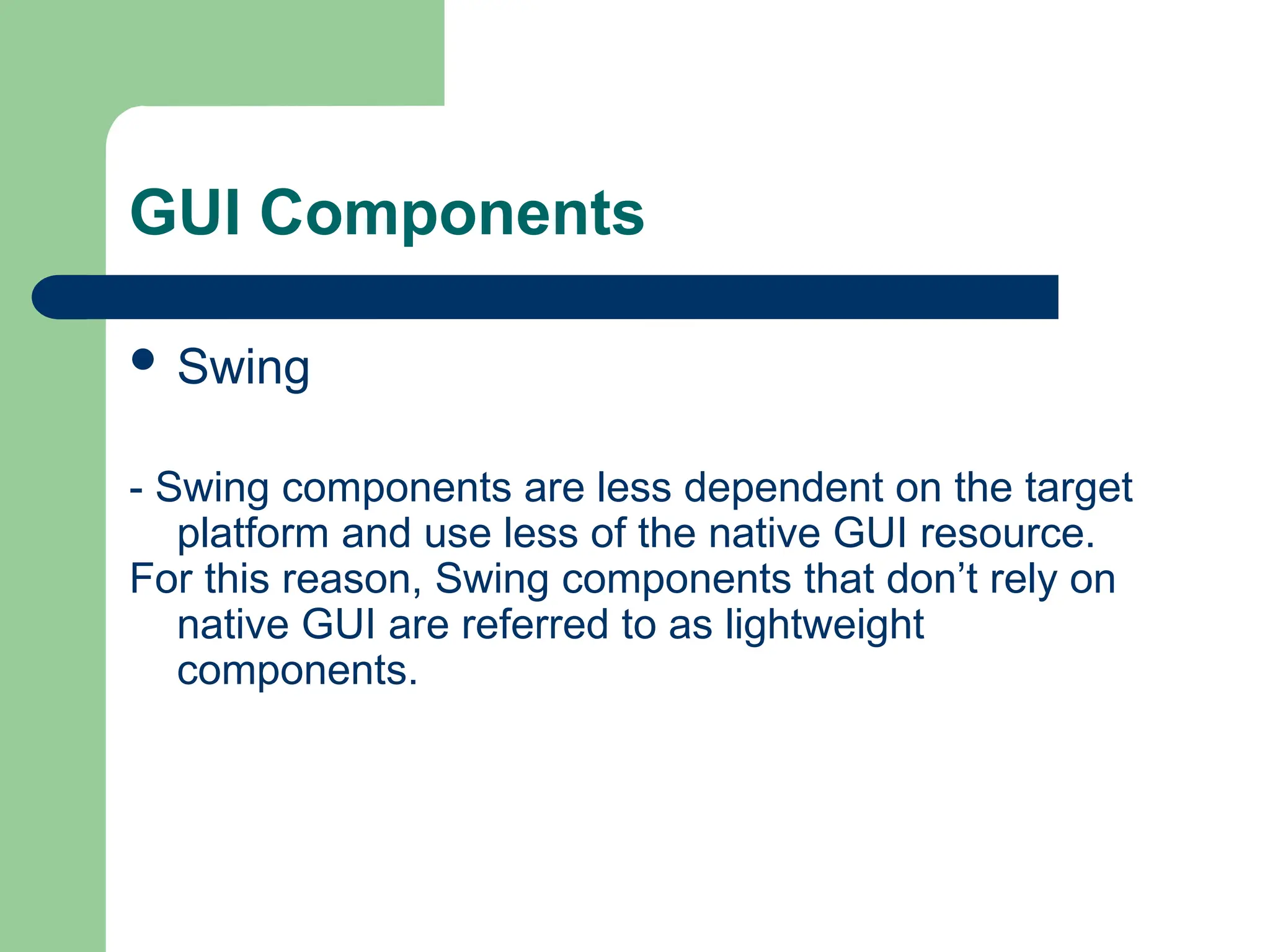 GUI Components

• Swing

- Swing components are less dependent on the target platform and use less of the native GUI resource.
For this reason, Swing components that don’t rely on native GUI are referred to as lightweight components.